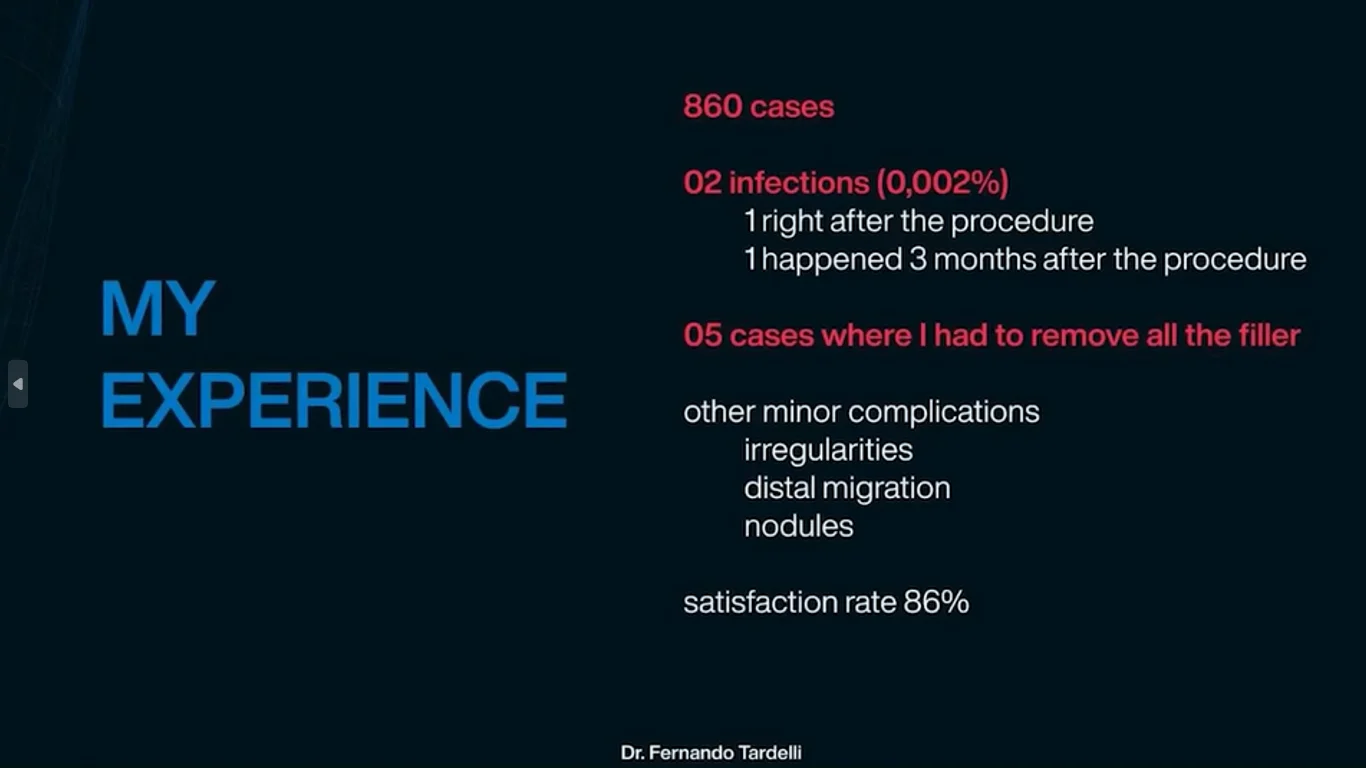 MY EXPERIENCE

860 cases

02 infections (0,002%)
1 right after the procedure
1 happened 3 months after the procedure

05 cases where I had to remove all the filler

other minor complications
irregularities
distal migration
nodules

satisfaction rate 86%

Dr. Fernando Tardelli